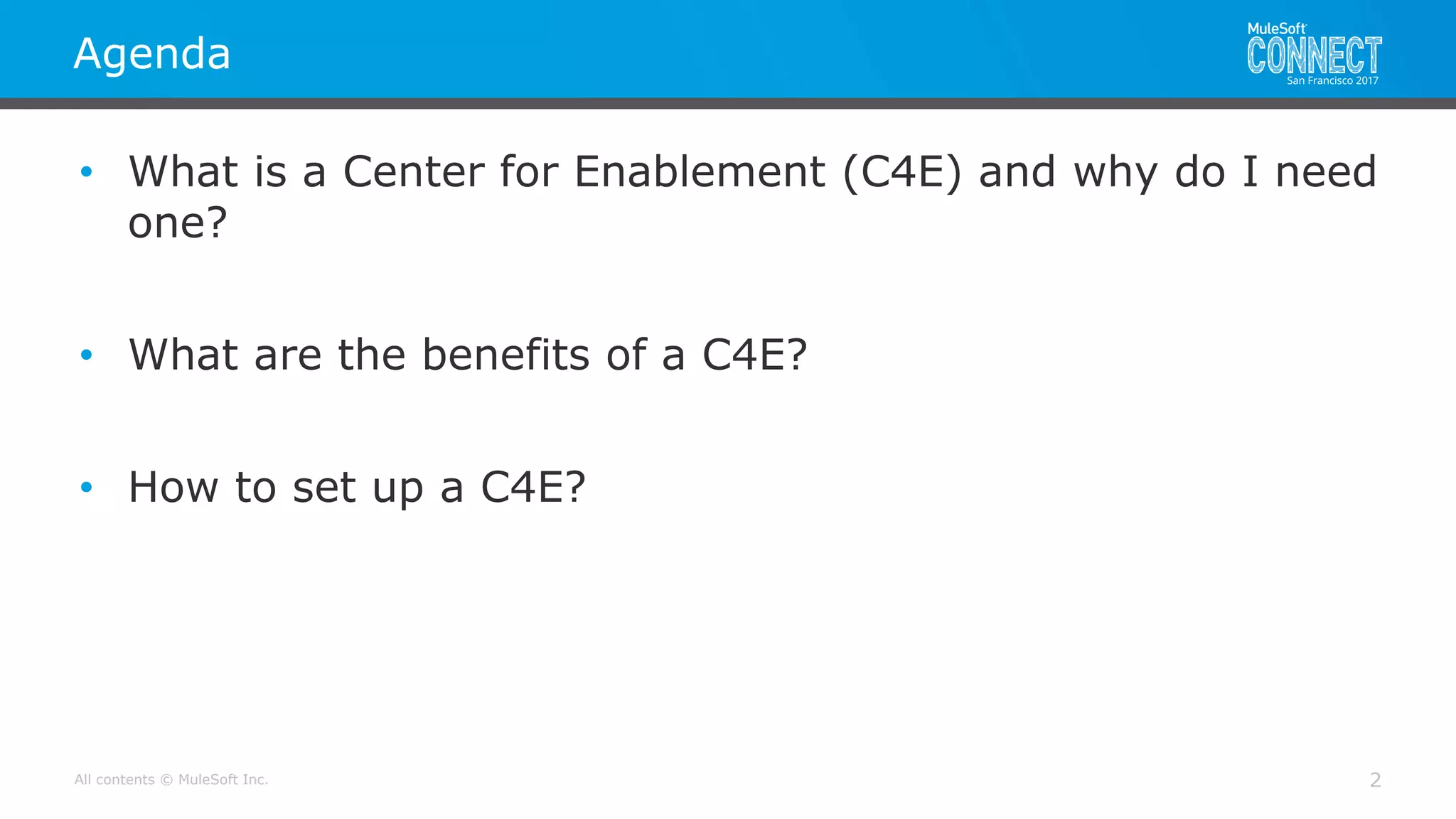 Agenda

MuleSoft CONNECT San Francisco 2017

• What is a Center for Enablement (C4E) and why do I need one?

• What are the benefits of a C4E?

• How to set up a C4E?

All contents © MuleSoft Inc.

2